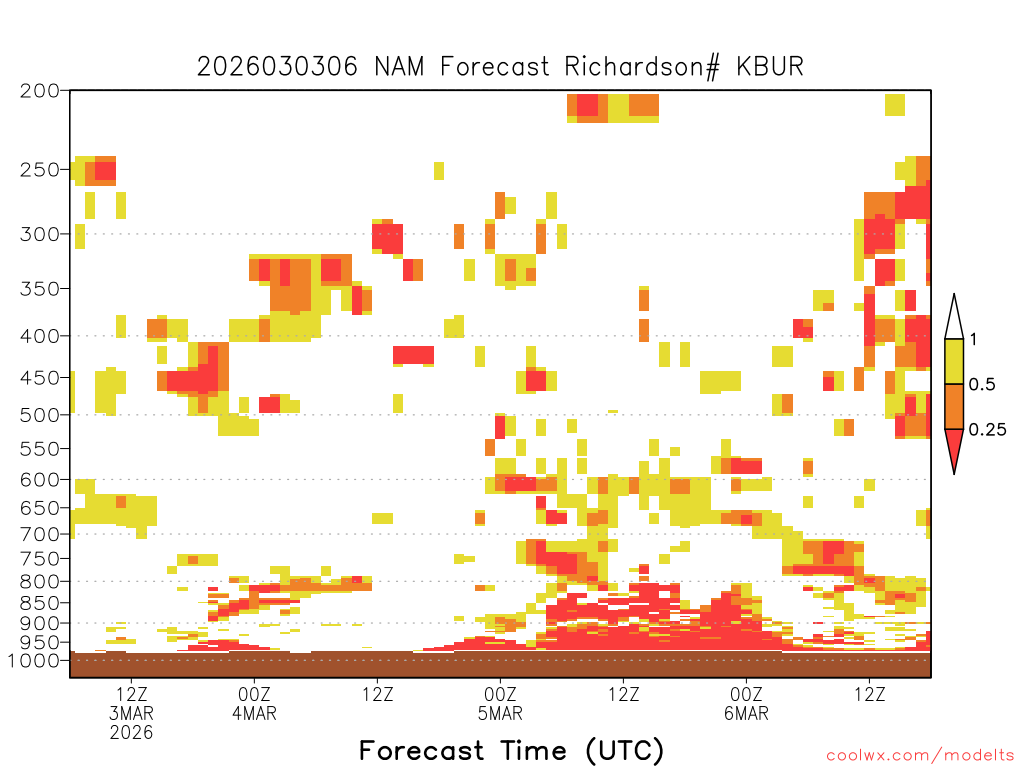 2026030306 NAM Forecast Richardson# KBUR

200
250
300
350
400
450
500
550
600
650
700
750
800
850
900
950
1000

1
0.5
0.25

12Z
3MAR
2026

00Z
4MAR

12Z

00Z
5MAR

12Z

00Z
6MAR

12Z

Forecast Time (UTC)

coolwx.com/modelts